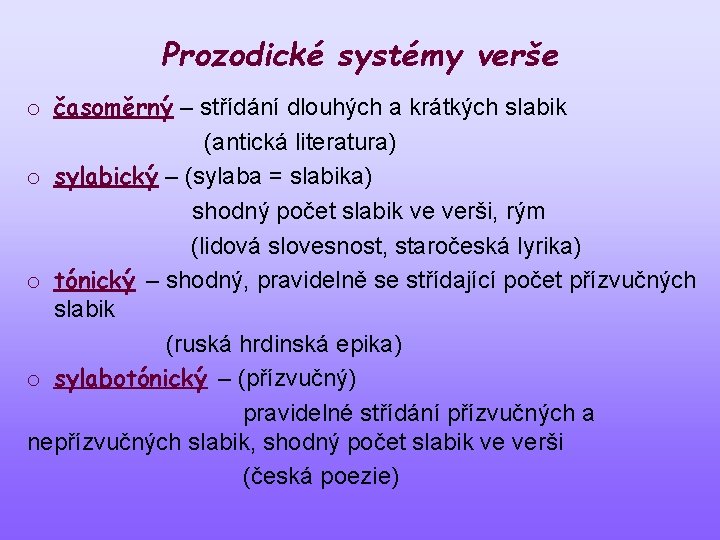 Prozodické systémy verše

o časoměrný – střídání dlouhých a krátkých slabik
(antická literatura)

o sylabický – (sylaba = slabika)
shodný počet slabik ve verši, rým
(lidová slovesnost, staročeská lyrika)

o tónický – shodný, pravidelně se střídající počet přízvučných slabik
(ruská hrdinská epika)

o sylabotónický – (přízvučný)
pravidelné střídání přízvučných a nepřízvučných slabik, shodný počet slabik ve verši
(česká poezie)